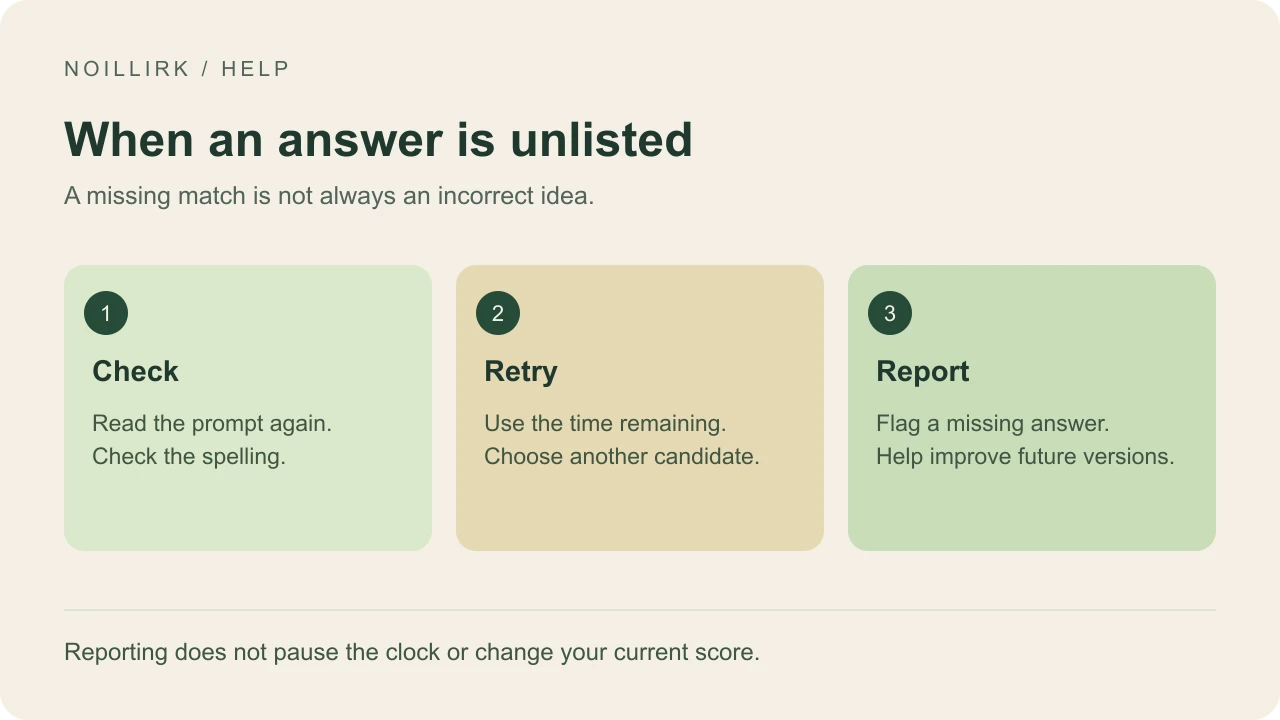 NOILLIRK / HELP

When an answer is unlisted

A missing match is not always an incorrect idea.

1

Check

Read the prompt again.
Check the spelling.

2

Retry

Use the time remaining.
Choose another candidate.

3

Report

Flag a missing answer.
Help improve future versions.

Reporting does not pause the clock or change your current score.